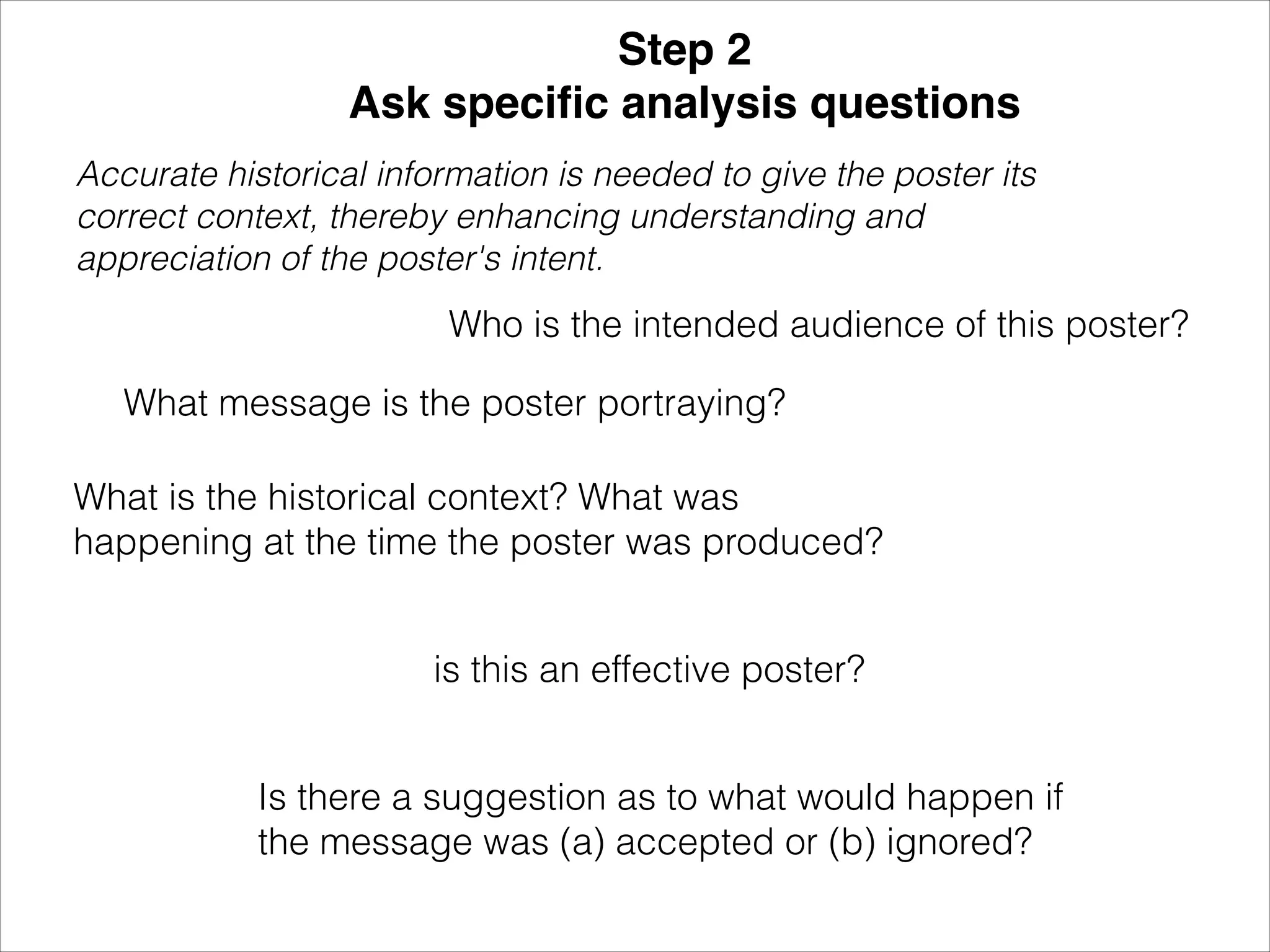 Step 2
Ask specific analysis questions

Accurate historical information is needed to give the poster its correct context, thereby enhancing understanding and appreciation of the poster's intent.

Who is the intended audience of this poster?

What message is the poster portraying?

What is the historical context? What was happening at the time the poster was produced?

is this an effective poster?

Is there a suggestion as to what would happen if the message was (a) accepted or (b) ignored?